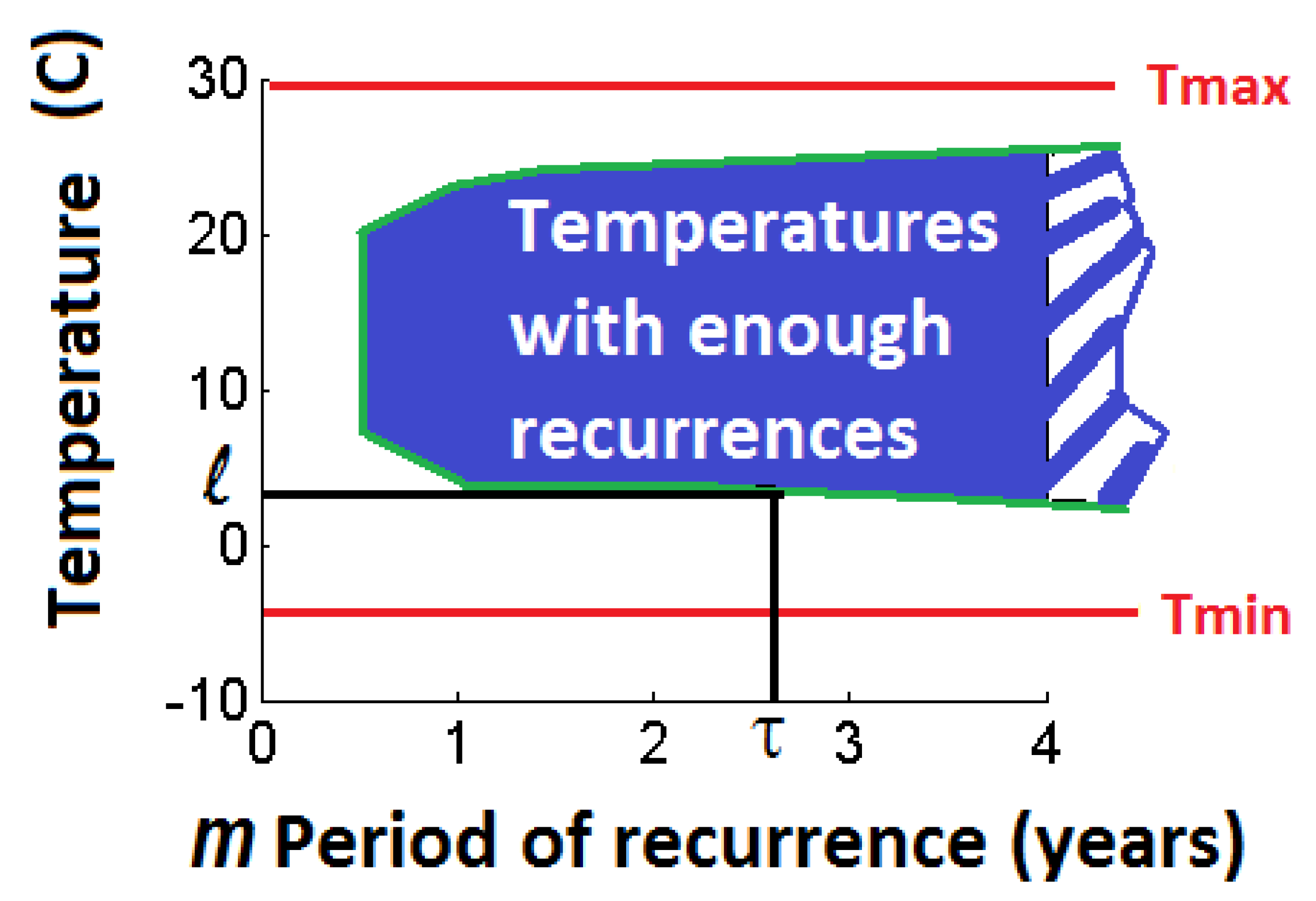 Temperature (C)

30
20
10
$\ell$
0
-10

Tmax

Temperatures with enough recurrences

Tmin

0
1
2
$\tau$
3
4

$m$ Period of recurrence (years)